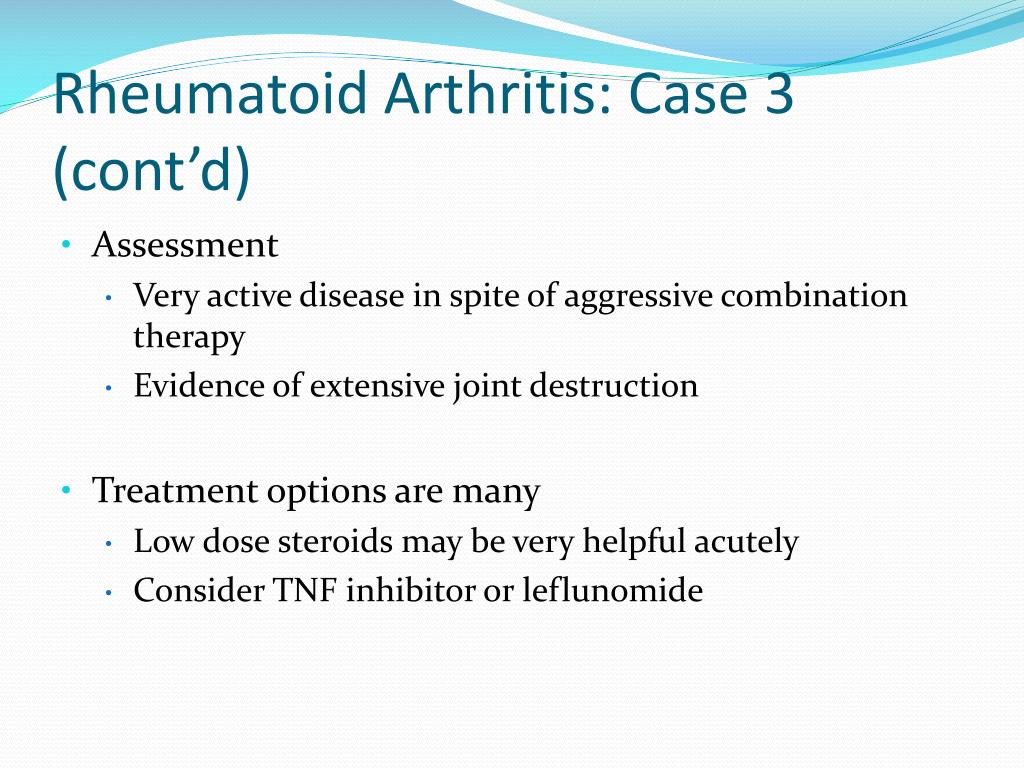 Rheumatoid Arthritis: Case 3 (cont’d)

• Assessment
  • Very active disease in spite of aggressive combination therapy
  • Evidence of extensive joint destruction

• Treatment options are many
  • Low dose steroids may be very helpful acutely
  • Consider TNF inhibitor or leflunomide